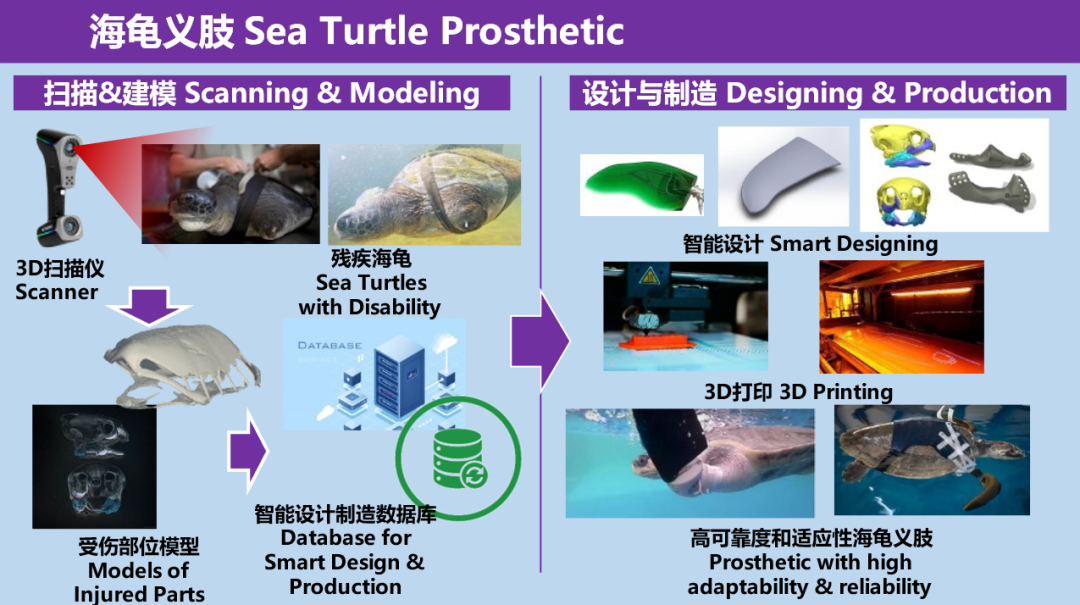 海龟义肢 Sea Turtle Prosthetic

扫描&建模 Scanning & Modeling

3D扫描仪 Scanner

残疾海龟 Sea Turtles with Disability

DATABASE

受伤部位模型 Models of Injured Parts

智能设计制造数据库 Database for Smart Design & Production

设计与制造 Designing & Production

智能设计 Smart Designing

3D打印 3D Printing

高可靠度和适应性海龟义肢 Prosthetic with high adaptability & reliability